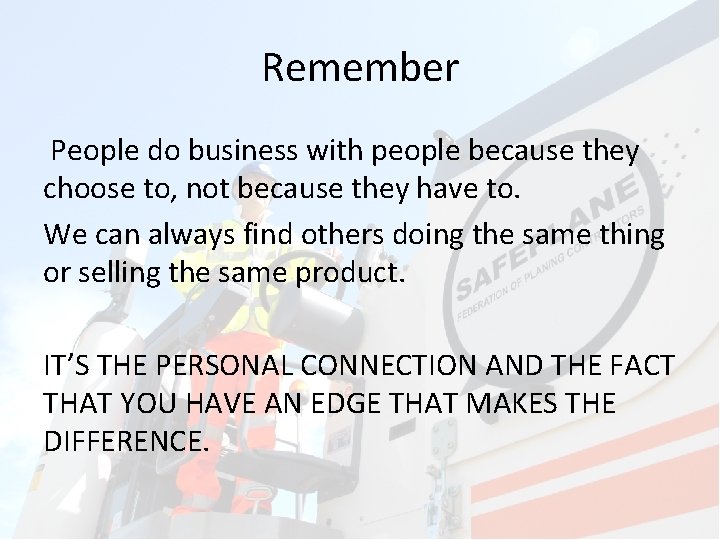 Remember

People do business with people because they choose to, not because they have to.

We can always find others doing the same thing or selling the same product.

IT'S THE PERSONAL CONNECTION AND THE FACT THAT YOU HAVE AN EDGE THAT MAKES THE DIFFERENCE.

SAFE LANE
FEDERATION OF PLANING CONTRACTORS